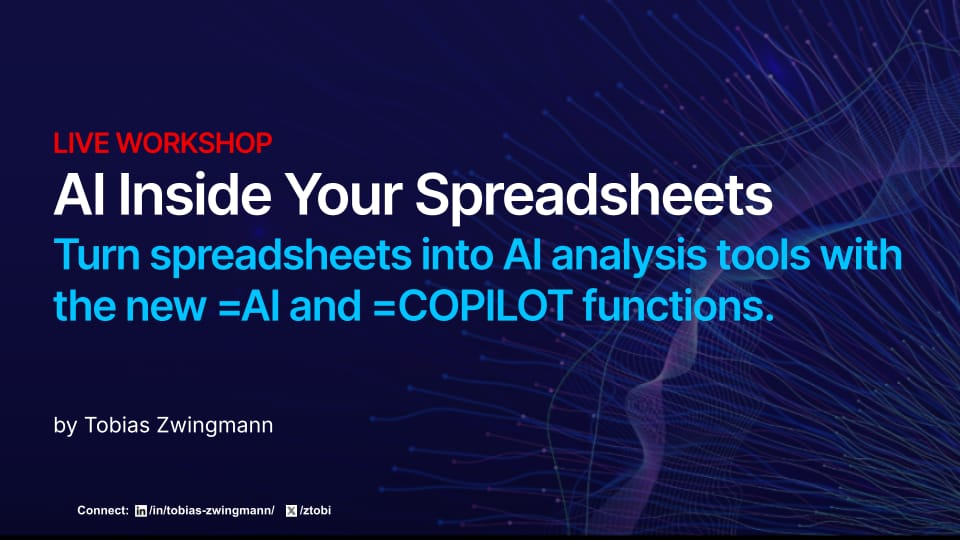 LIVE WORKSHOP

AI Inside Your Spreadsheets

Turn spreadsheets into AI analysis tools with the new =AI and =COPILOT functions.

by Tobias Zwingmann

Connect: in /in/tobias-zwingmann/ X /ztobi